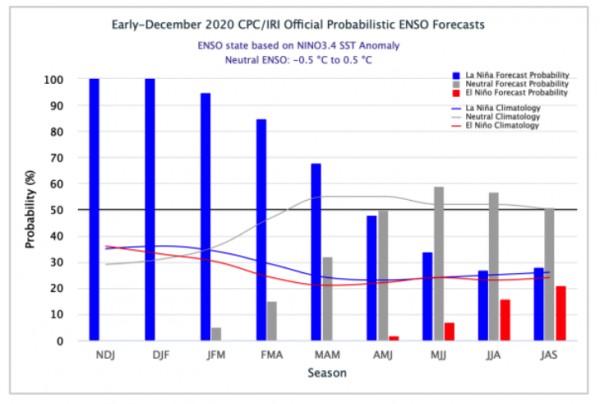 Early-December 2020 CPC/IRI Official Probabilistic ENSO Forecasts

ENSO state based on NINO3.4 SST Anomaly
Neutral ENSO: -0.5 °C to 0.5 °C

La Niña Forecast Probability
Neutral Forecast Probability
El Niño Forecast Probability
La Niña Climatology
Neutral Climatology
El Niño Climatology

Probability (%)

100
90
80
70
60
50
40
30
20
10
0

NDJ DJF JFM FMA MAM AMJ MJJ JJA JAS

Season